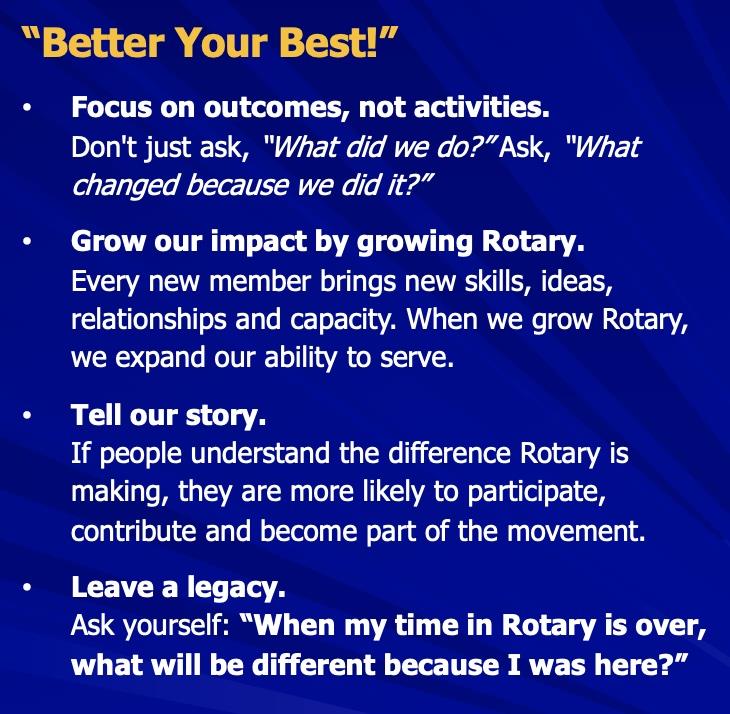 "Better Your Best!"

• Focus on outcomes, not activities.
Don't just ask, "What did we do?" Ask, "What changed because we did it?"

• Grow our impact by growing Rotary.
Every new member brings new skills, ideas, relationships and capacity. When we grow Rotary, we expand our ability to serve.

• Tell our story.
If people understand the difference Rotary is making, they are more likely to participate, contribute and become part of the movement.

• Leave a legacy.
Ask yourself: "When my time in Rotary is over, what will be different because I was here?"